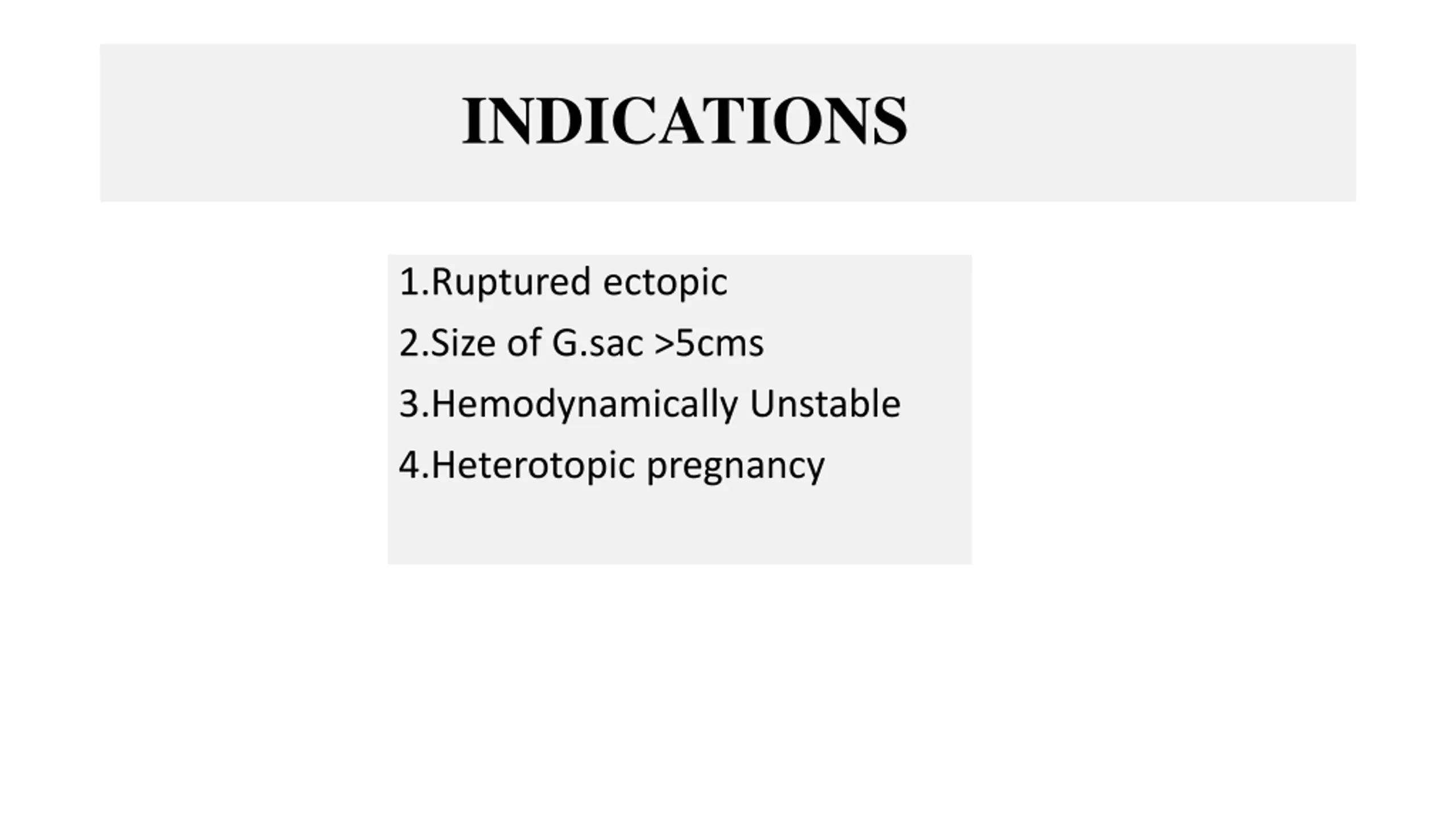 INDICATIONS

1.Ruptured ectopic

2.Size of G.sac >5cms

3.Hemodynamically Unstable

4.Heterotopic pregnancy